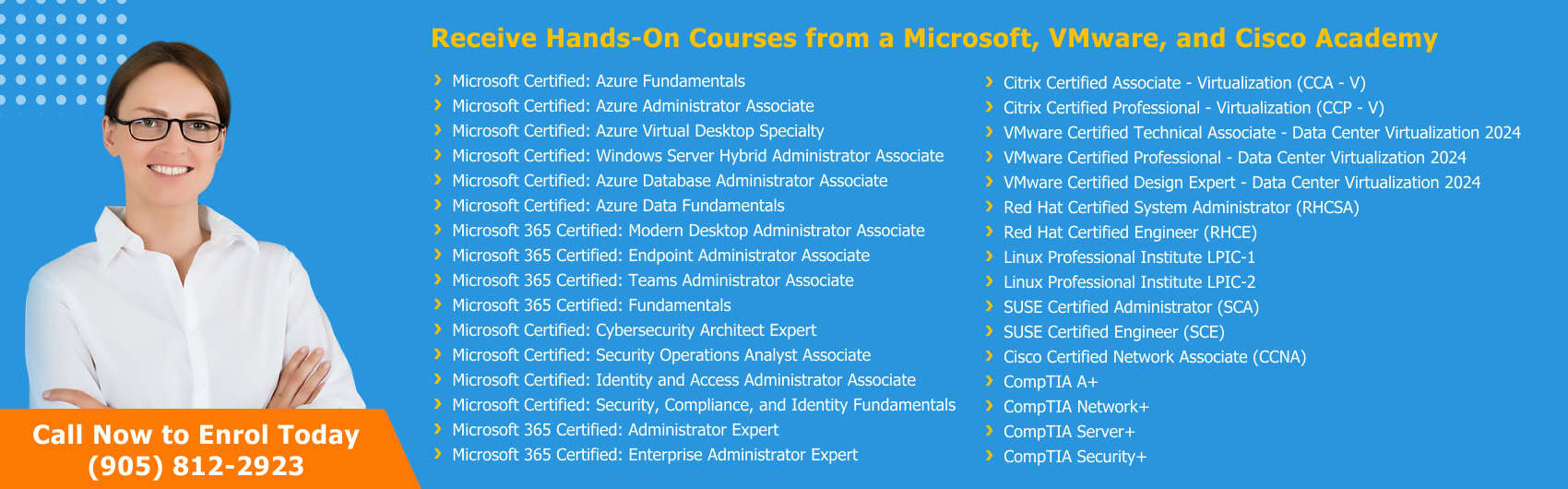 Receive Hands-On Courses from a Microsoft, VMware, and Cisco Academy

› Microsoft Certified: Azure Fundamentals
› Microsoft Certified: Azure Administrator Associate
› Microsoft Certified: Azure Virtual Desktop Specialty
› Microsoft Certified: Windows Server Hybrid Administrator Associate
› Microsoft Certified: Azure Database Administrator Associate
› Microsoft Certified: Azure Data Fundamentals
› Microsoft 365 Certified: Modern Desktop Administrator Associate
› Microsoft 365 Certified: Endpoint Administrator Associate
› Microsoft 365 Certified: Teams Administrator Associate
› Microsoft 365 Certified: Fundamentals
› Microsoft Certified: Cybersecurity Architect Expert
› Microsoft Certified: Security Operations Analyst Associate
› Microsoft Certified: Identity and Access Administrator Associate
› Microsoft Certified: Security, Compliance, and Identity Fundamentals
› Microsoft 365 Certified: Administrator Expert
› Microsoft 365 Certified: Enterprise Administrator Expert

› Citrix Certified Associate - Virtualization (CCA - V)
› Citrix Certified Professional - Virtualization (CCP - V)
› VMware Certified Technical Associate - Data Center Virtualization 2024
› VMware Certified Professional - Data Center Virtualization 2024
› VMware Certified Design Expert - Data Center Virtualization 2024
› Red Hat Certified System Administrator (RHCSA)
› Red Hat Certified Engineer (RHCE)
› Linux Professional Institute LPIC-1
› Linux Professional Institute LPIC-2
› SUSE Certified Administrator (SCA)
› SUSE Certified Engineer (SCE)
› Cisco Certified Network Associate (CCNA)
› CompTIA A+
› CompTIA Network+
› CompTIA Server+
› CompTIA Security+

Call Now to Enrol Today
(905) 812-2923